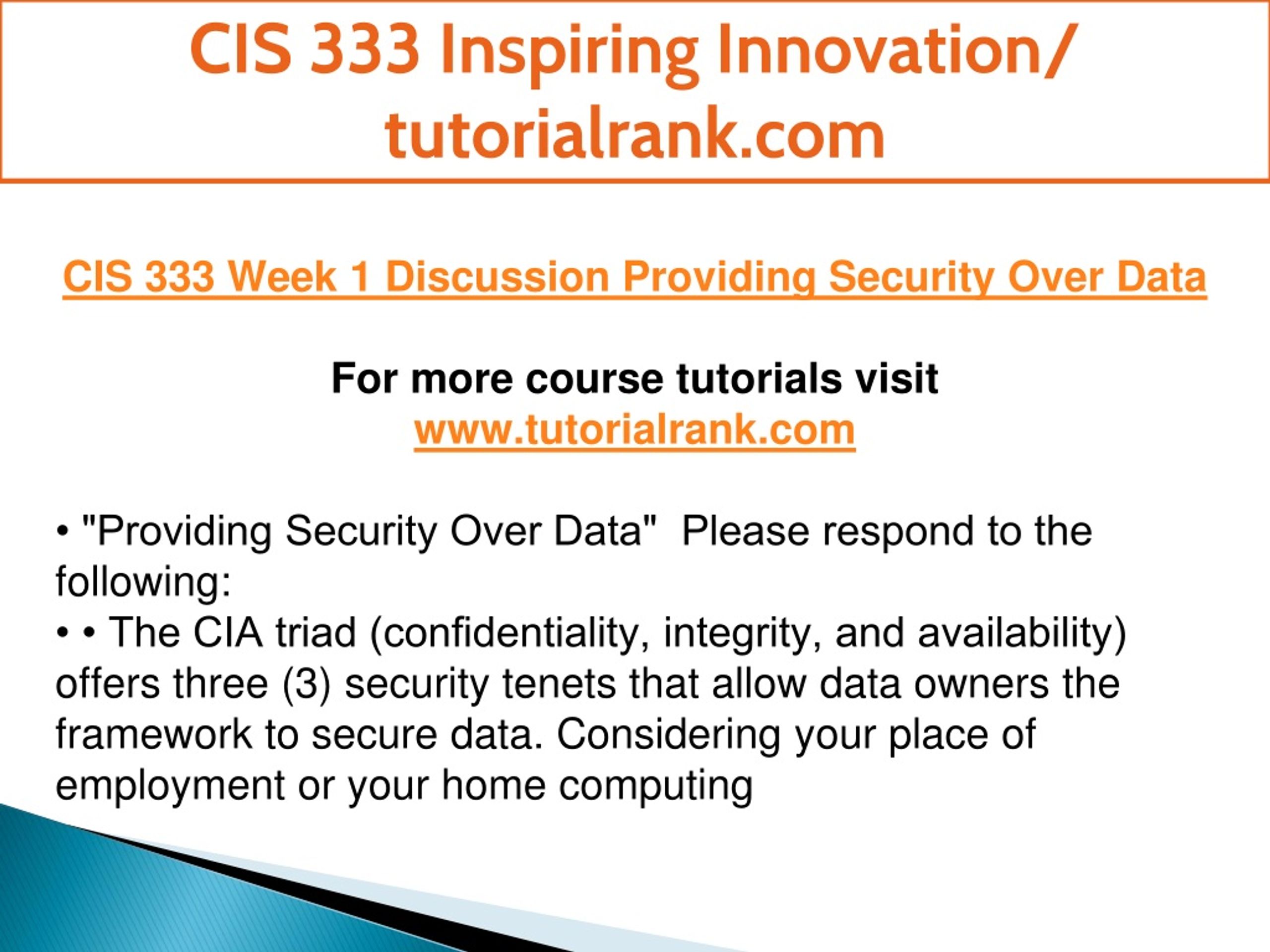 CIS 333 Inspiring Innovation/ tutorialrank.com

CIS 333 Week 1 Discussion Providing Security Over Data

For more course tutorials visit
www.tutorialrank.com

• "Providing Security Over Data"  Please respond to the following:
• • The CIA triad (confidentiality, integrity, and availability) offers three (3) security tenets that allow data owners the framework to secure data. Considering your place of employment or your home computing